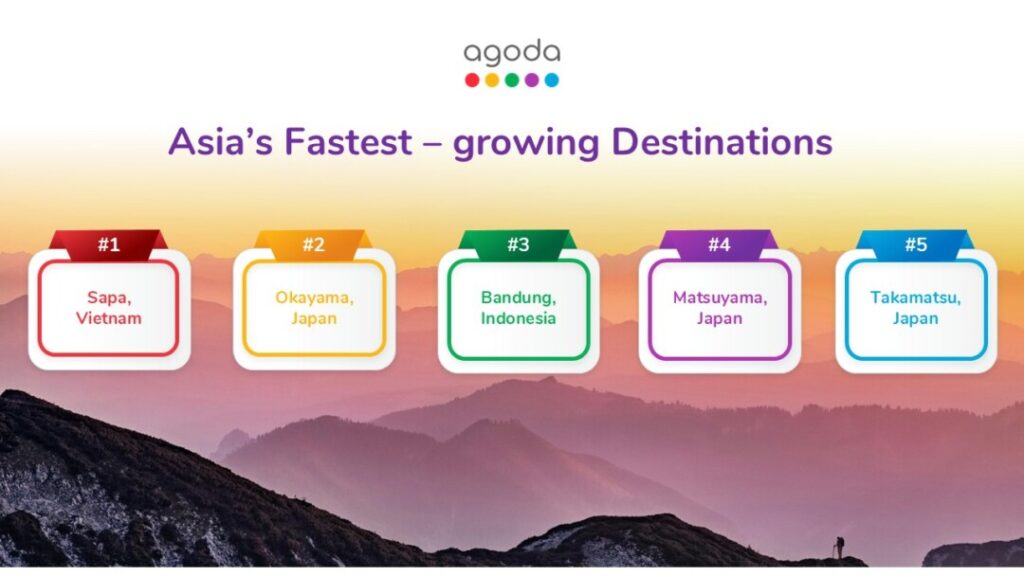 agoda

Asia's Fastest – growing Destinations

#1
Sapa, Vietnam

#2
Okayama, Japan

#3
Bandung, Indonesia

#4
Matsuyama, Japan

#5
Takamatsu, Japan